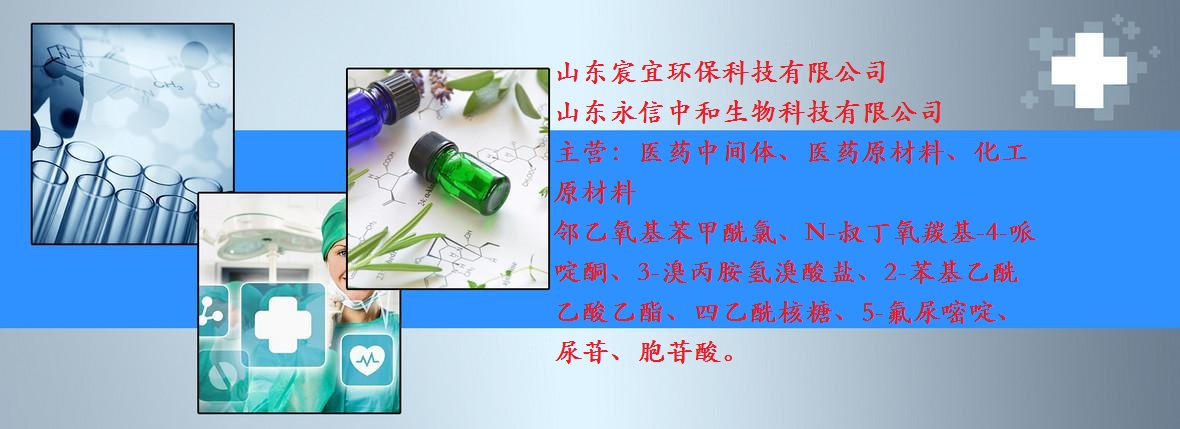 山东宸宜环保科技有限公司
山东永信中和生物科技有限公司
主营：医药中间体、医药原材料、化工原材料
邻乙氧基苯甲酰氯、N-叔丁氧羰基-4-哌啶酮、3-溴丙胺氢溴酸盐、2-苯基乙酰乙酸乙酯、四乙酰核糖、5-氟尿嘧啶、尿苷、胞苷酸。